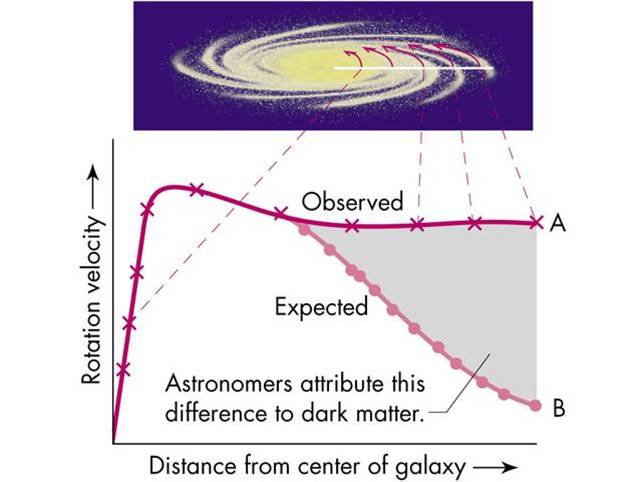 Rotation velocity ⟶

Observed

A

Expected

Astronomers attribute this difference to dark matter.

B

Distance from center of galaxy ⟶